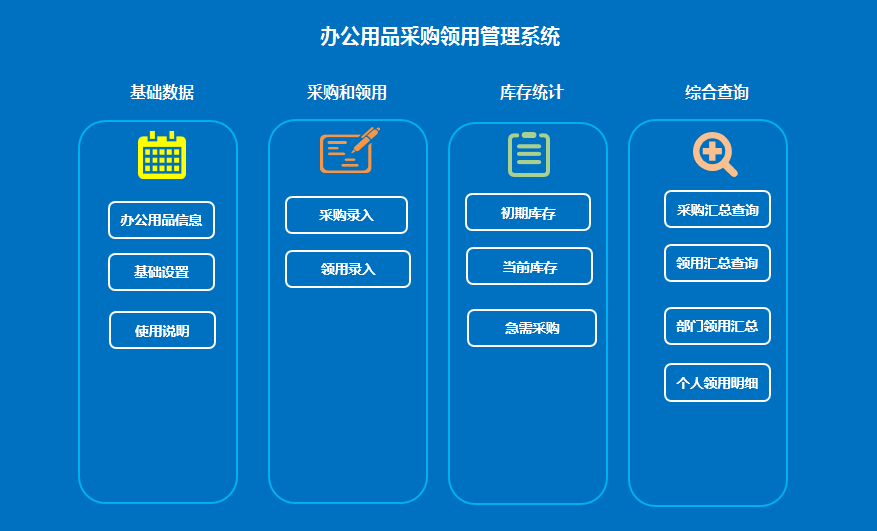 办公用品采购领用管理系统

基础数据

办公用品信息

基础设置

使用说明

采购和领用

采购录入

领用录入

库存统计

初期库存

当前库存

急需采购

综合查询

采购汇总查询

领用汇总查询

部门领用汇总

个人领用明细